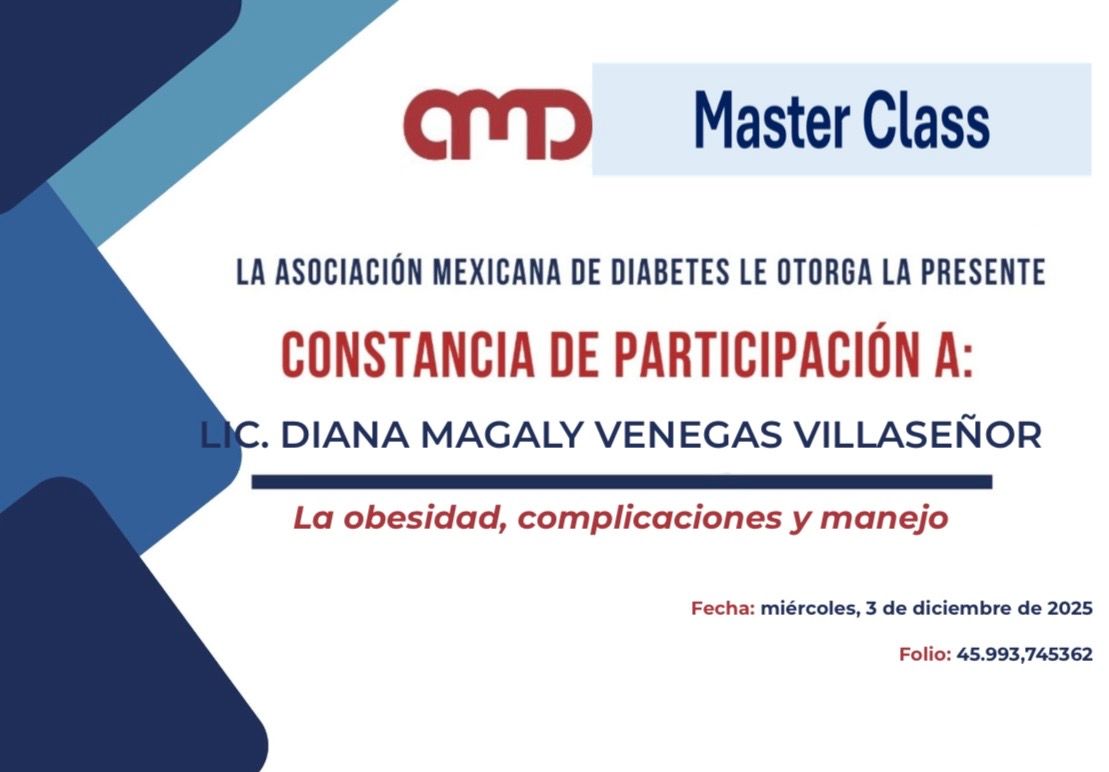 amd

Master Class

LA ASOCIACIÓN MEXICANA DE DIABETES LE OTORGA LA PRESENTE

CONSTANCIA DE PARTICIPACIÓN A:

LIC. DIANA MAGALY VENEGAS VILLASEÑOR

La obesidad, complicaciones y manejo

Fecha: miércoles, 3 de diciembre de 2025

Folio: 45.993,745362